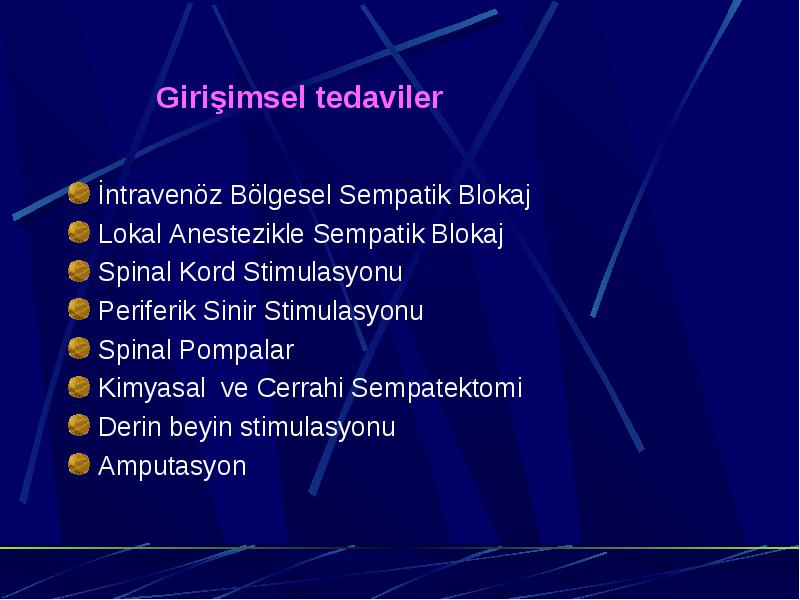 Girişimsel tedaviler

İntravenöz Bölgesel Sempatik Blokaj
Lokal Anestezikle Sempatik Blokaj
Spinal Kord Stimulasyonu
Periferik Sinir Stimulasyonu
Spinal Pompalar
Kimyasal ve Cerrahi Sempatektomi
Derin beyin stimulasyonu
Amputasyon